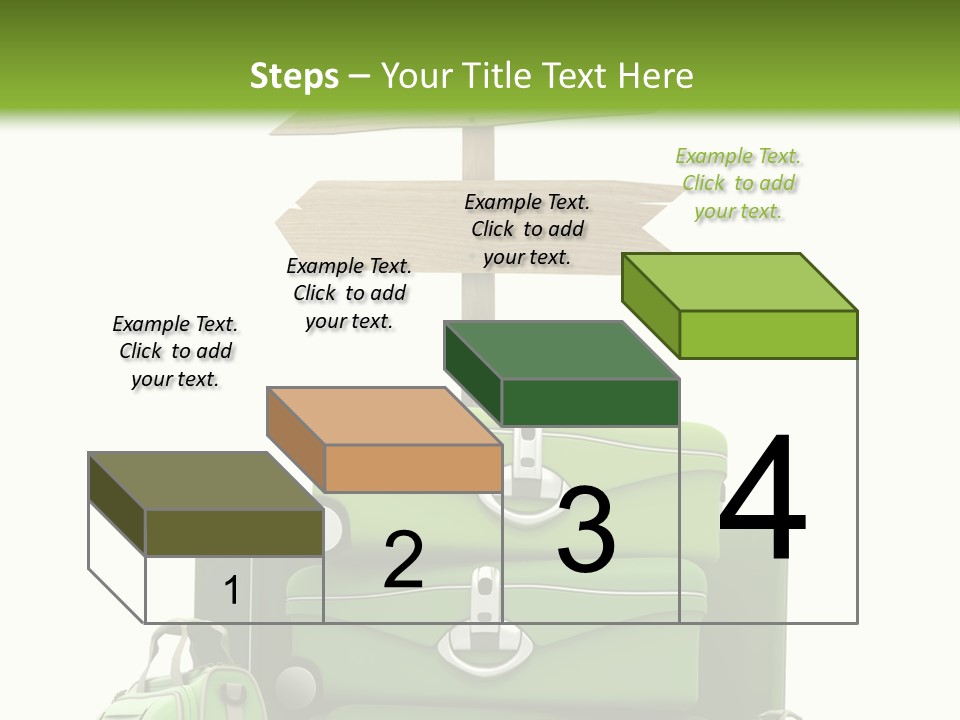 Steps – Your Title Text Here

Example Text. Click to add your text.

Example Text. Click to add your text.

Example Text. Click to add your text.

Example Text. Click to add your text.

1

2

3

4